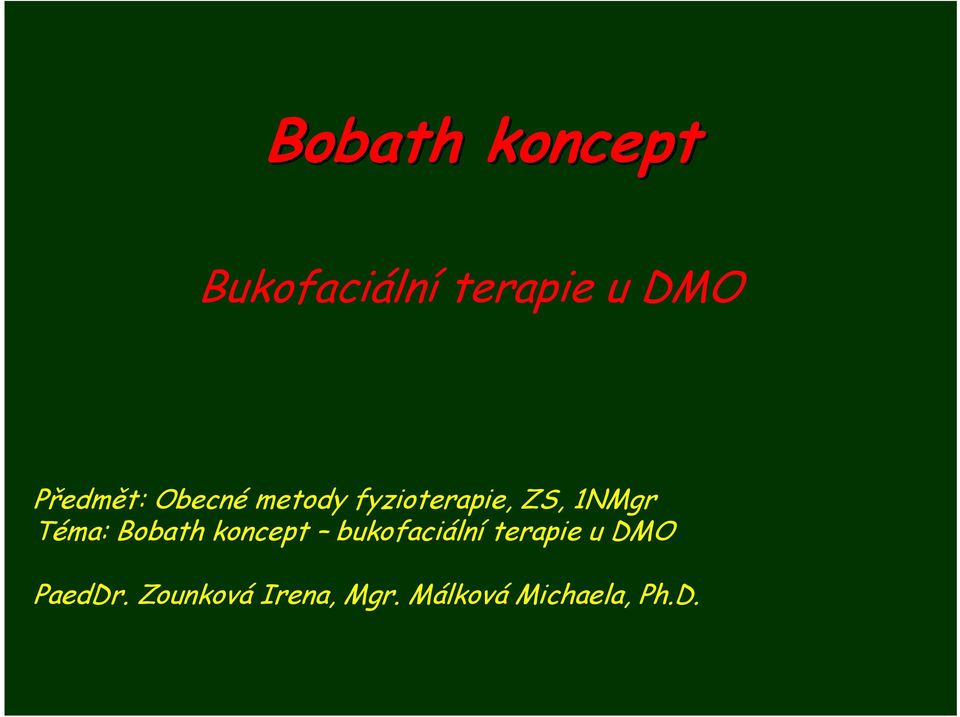 Bobath koncept

Bukofaciální terapie u DMO

Předmět: Obecné metody fyzioterapie, ZS, 1NMgr
Téma: Bobath koncept – bukofaciální terapie u DMO

PaedDr. Zounková Irena, Mgr. Málková Michaela, Ph.D.